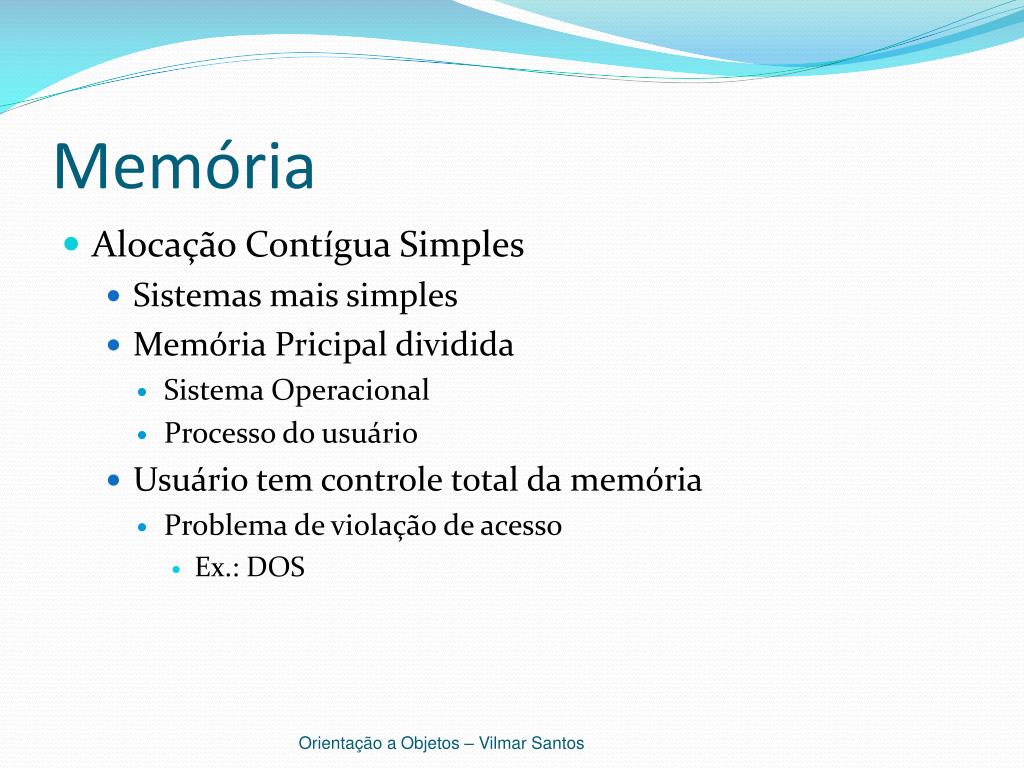 Memória

Alocação Contígua Simples
Sistemas mais simples
Memória Pricipal dividida
Sistema Operacional
Processo do usuário
Usuário tem controle total da memória
Problema de violação de acesso
Ex.: DOS

Orientação a Objetos – Vilmar Santos